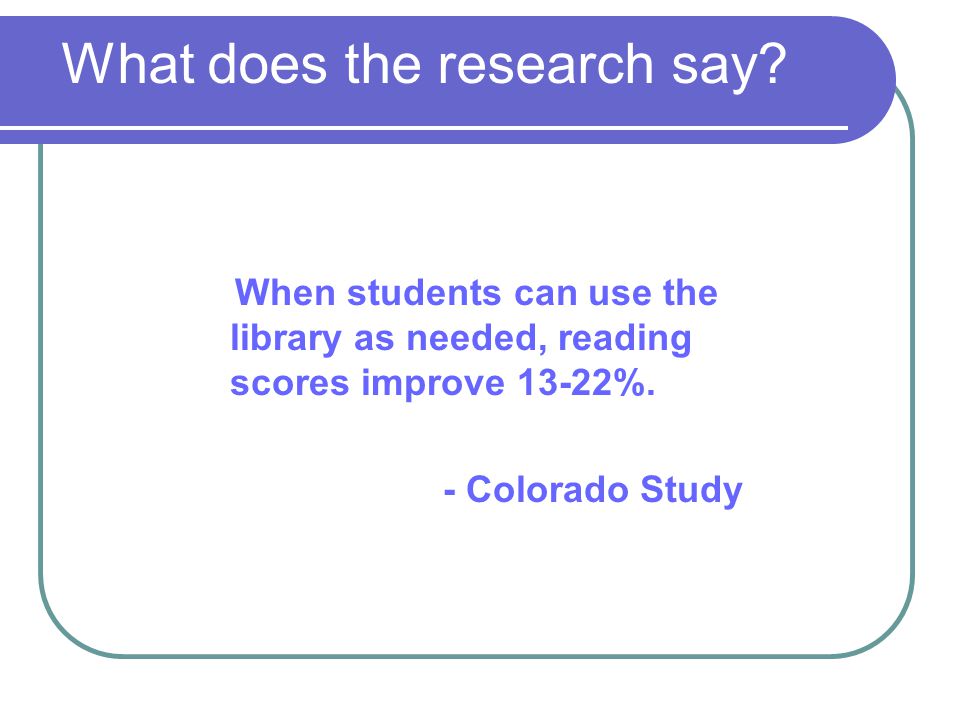 What does the research say?

When students can use the library as needed, reading scores improve 13-22%.

- Colorado Study